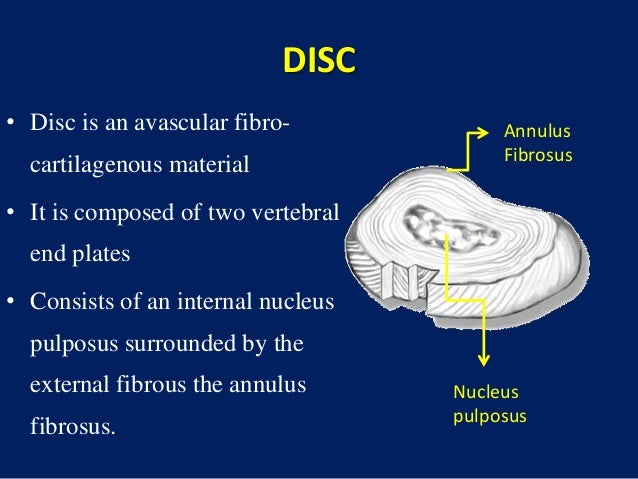 DISC

• Disc is an avascular fibro-cartilagenous material

• It is composed of two vertebral end plates

• Consists of an internal nucleus pulposus surrounded by the external fibrous the annulus fibrosus.

Annulus Fibrosus

Nucleus pulposus